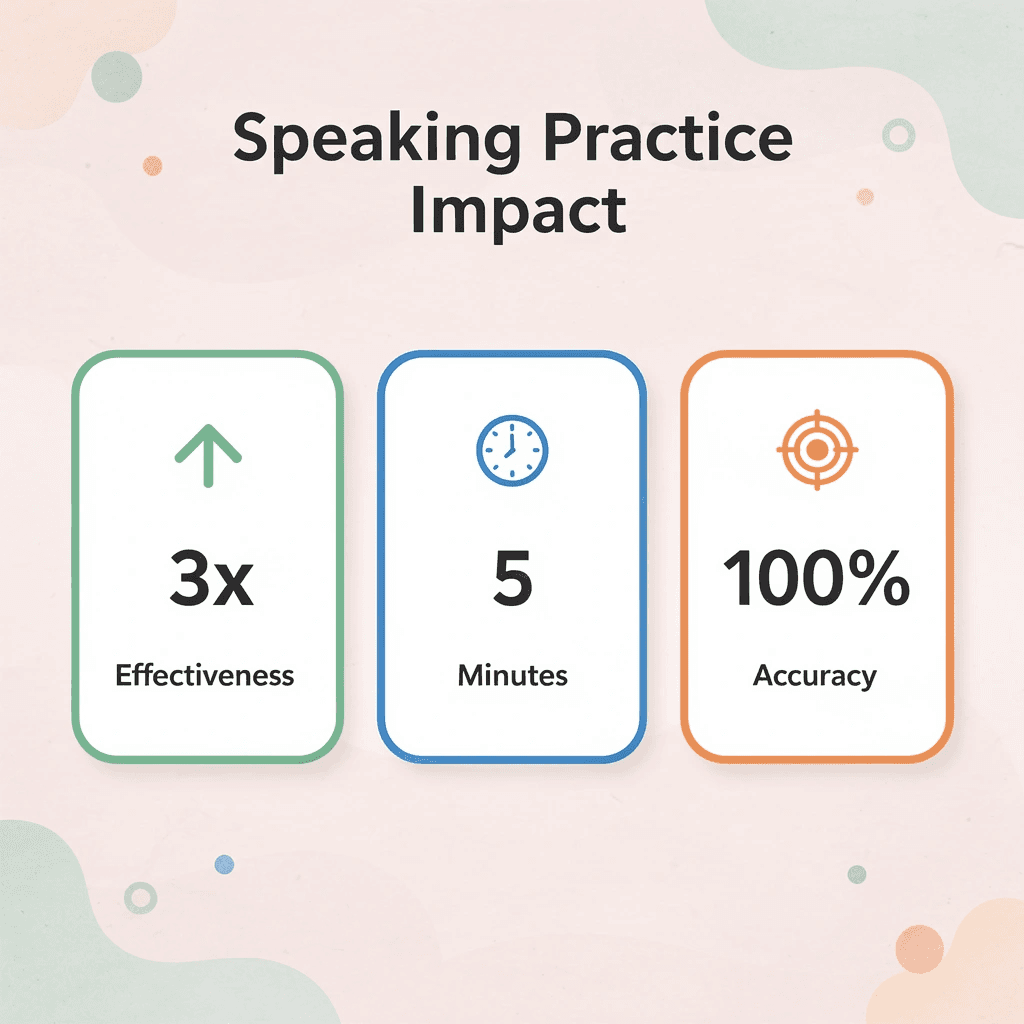 Speaking Practice Impact

3x

Effectiveness

5

Minutes

100%

Accuracy